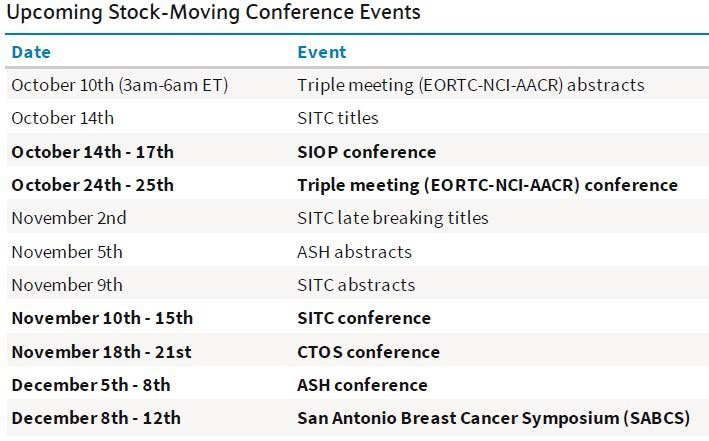 Upcoming Stock-Moving Conference Events

| Date | Event |
|---|---|
| October 10th (3am-6am ET) | Triple meeting (EORTC-NCI-AACR) abstracts |
| October 14th | SITC titles |
| **October 14th - 17th** | **SIOP conference** |
| **October 24th - 25th** | **Triple meeting (EORTC-NCI-AACR) conference** |
| November 2nd | SITC late breaking titles |
| November 5th | ASH abstracts |
| November 9th | SITC abstracts |
| **November 10th - 15th** | **SITC conference** |
| **November 18th - 21st** | **CTOS conference** |
| **December 5th - 8th** | **ASH conference** |
| **December 8th - 12th** | **San Antonio Breast Cancer Symposium (SABCS)** |